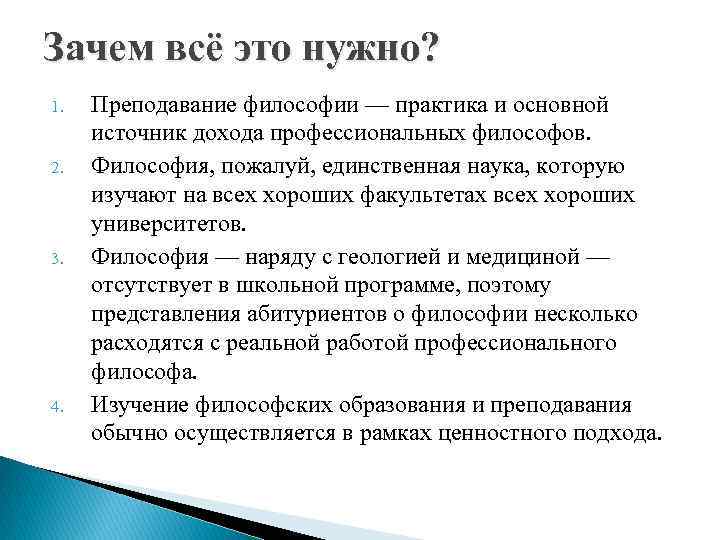 Зачем всё это нужно?

1. Преподавание философии — практика и основной источник дохода профессиональных философов.

2. Философия, пожалуй, единственная наука, которую изучают на всех хороших факультетах всех хороших университетов.

3. Философия — наряду с геологией и медициной — отсутствует в школьной программе, поэтому представления абитуриентов о философии несколько расходятся с реальной работой профессионального философа.

4. Изучение философских образования и преподавания обычно осуществляется в рамках ценностного подхода.